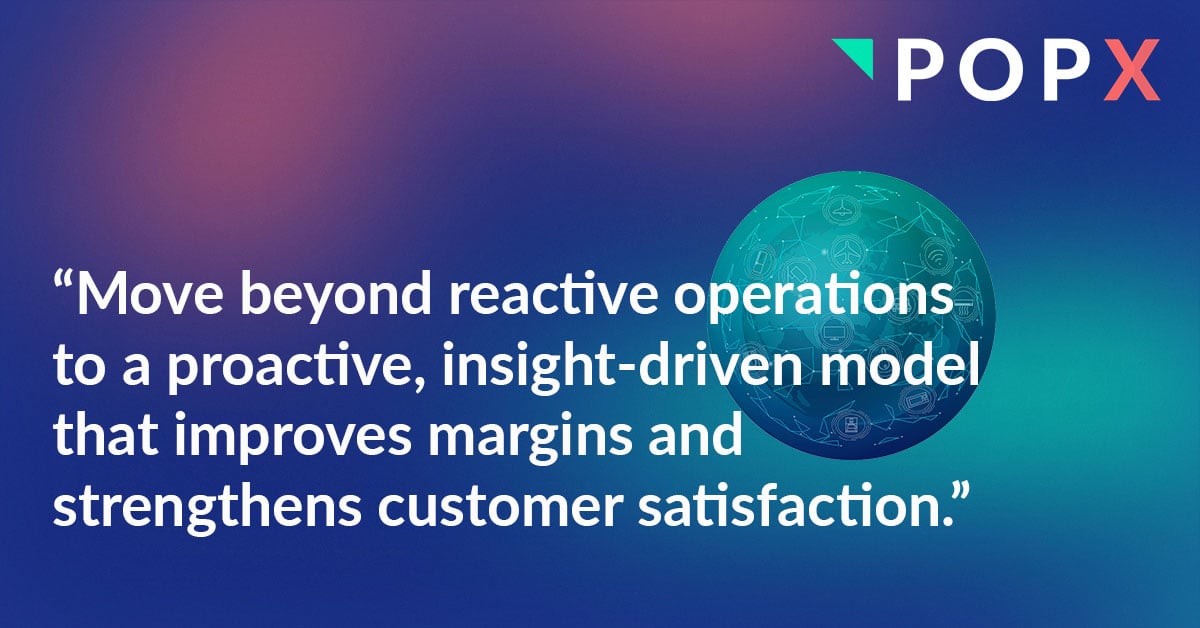 POPX

“Move beyond reactive operations to a proactive, insight-driven model that improves margins and strengthens customer satisfaction.”